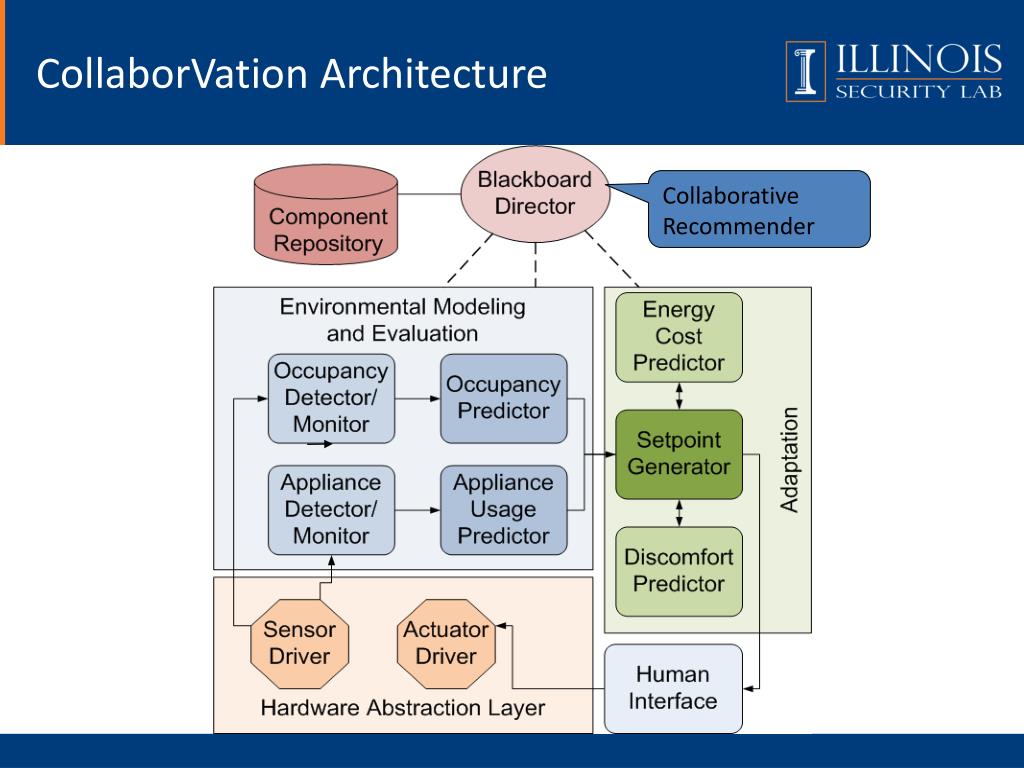 CollaborVation Architecture

ILLINOIS
SECURITY LAB

Component Repository

Blackboard Director

Collaborative Recommender

Environmental Modeling and Evaluation

Occupancy Detector/ Monitor

Occupancy Predictor

Appliance Detector/ Monitor

Appliance Usage Predictor

Energy Cost Predictor

Setpoint Generator

Discomfort Predictor

Adaptation

Sensor Driver

Actuator Driver

Hardware Abstraction Layer

Human Interface